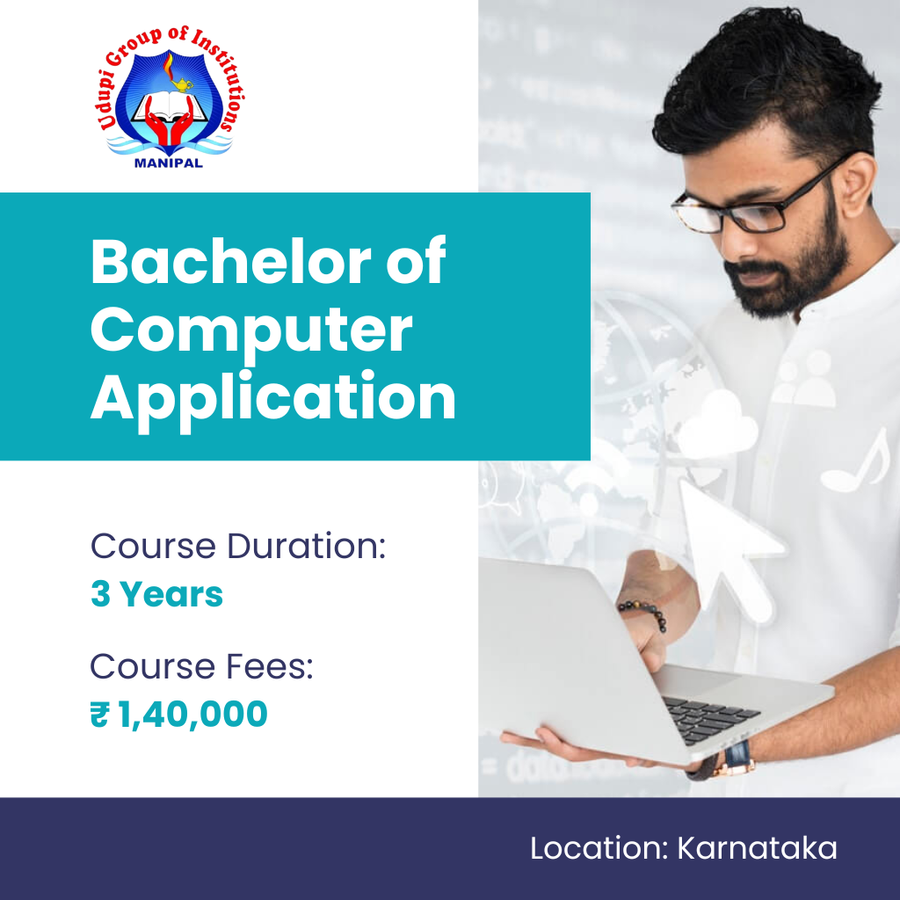 Udupi Group of Institutions
MANIPAL

Bachelor of Computer Application

Course Duration:
3 Years

Course Fees:
₹ 1,40,000

Location: Karnataka